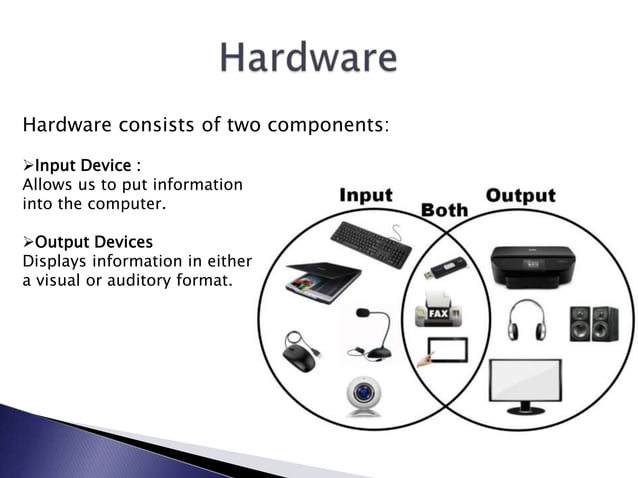 Hardware

Hardware consists of two components:

➢Input Device :
Allows us to put information into the computer.

➢Output Devices
Displays information in either a visual or auditory format.

Input

Both

Output

FAX